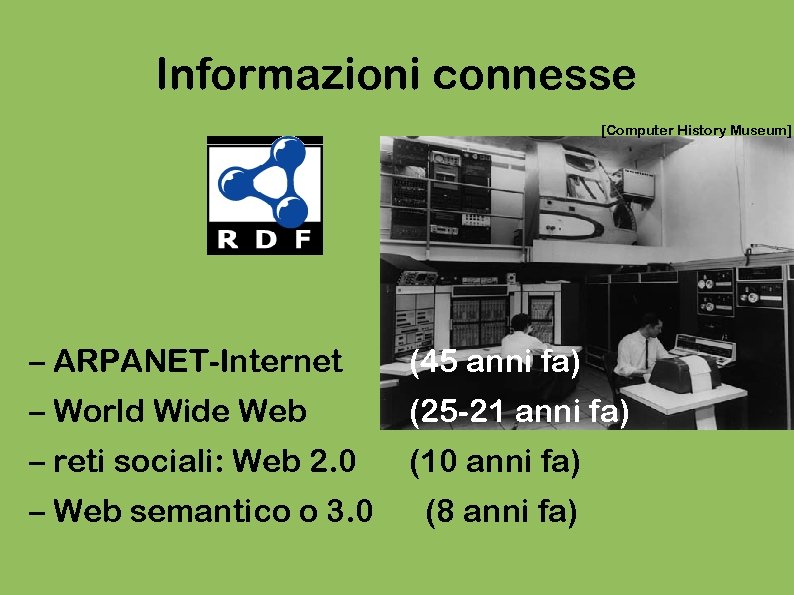 Informazioni connesse

[Computer History Museum]

RDF

– ARPANET-Internet (45 anni fa)
– World Wide Web (25-21 anni fa)
– reti sociali: Web 2.0 (10 anni fa)
– Web semantico o 3.0 (8 anni fa)